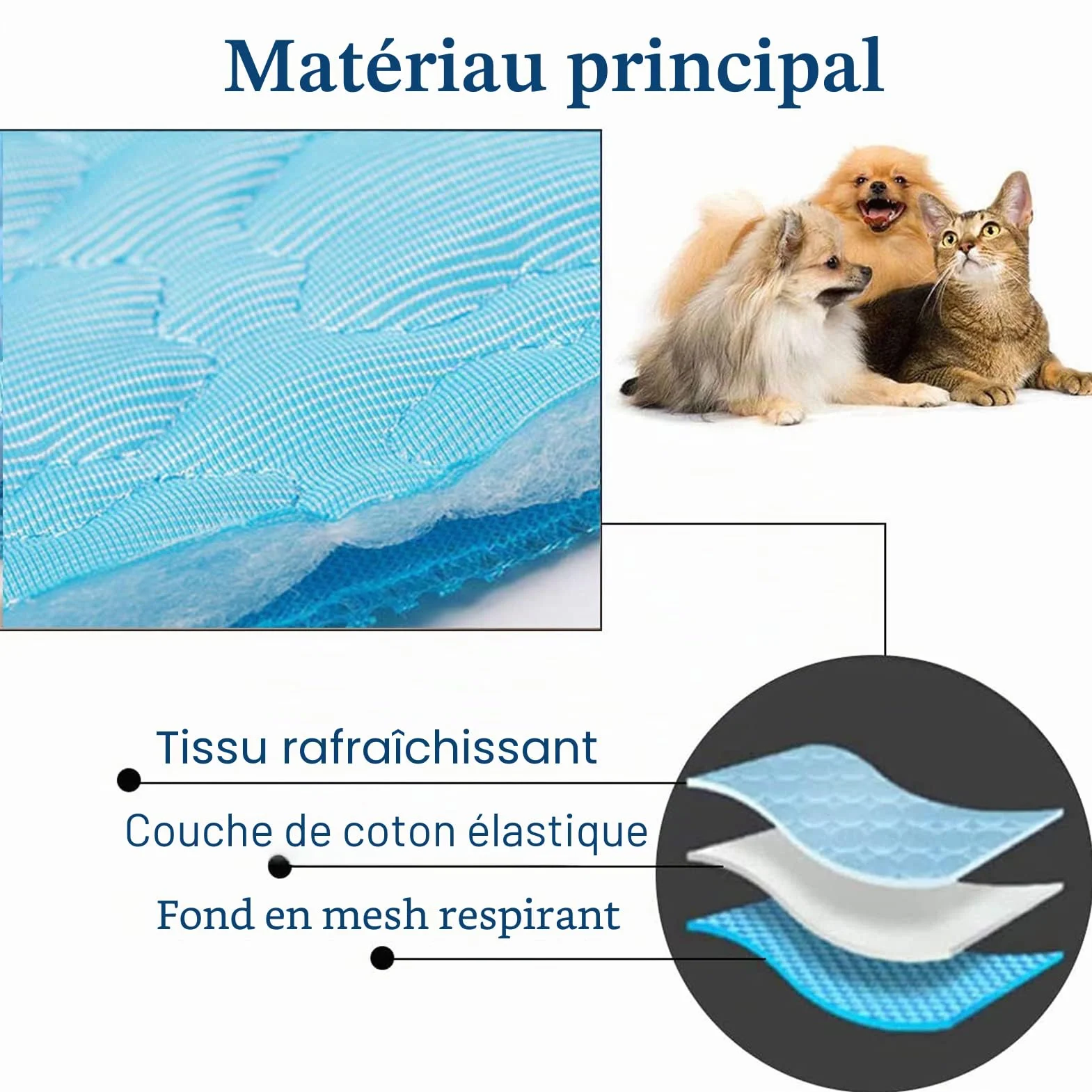 Matériau principal

Tissu rafraîchissant

Couche de coton élastique

Fond en mesh respirant